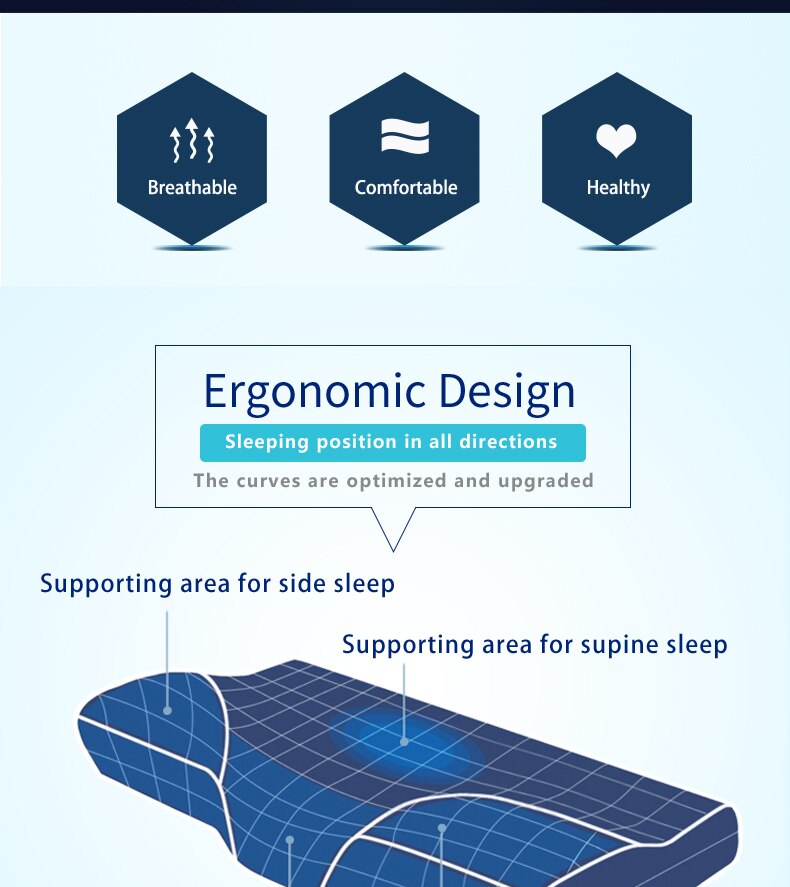 Breathable

Comfortable

Healthy

Ergonomic Design

Sleeping position in all directions

The curves are optimized and upgraded

Supporting area for side sleep

Supporting area for supine sleep